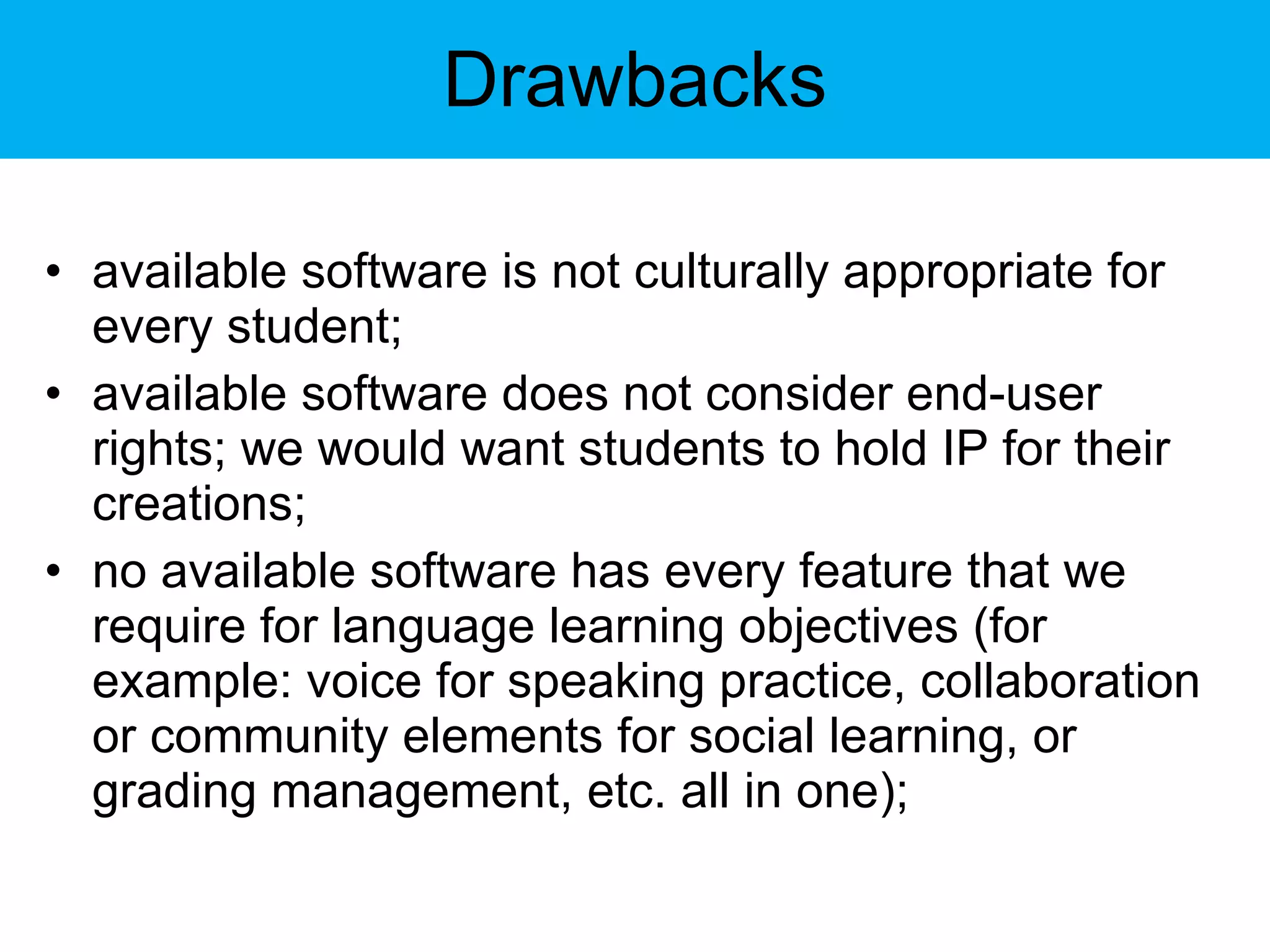 Drawbacks

• available software is not culturally appropriate for every student;
• available software does not consider end-user rights; we would want students to hold IP for their creations;
• no available software has every feature that we require for language learning objectives (for example: voice for speaking practice, collaboration or community elements for social learning, or grading management, etc. all in one);